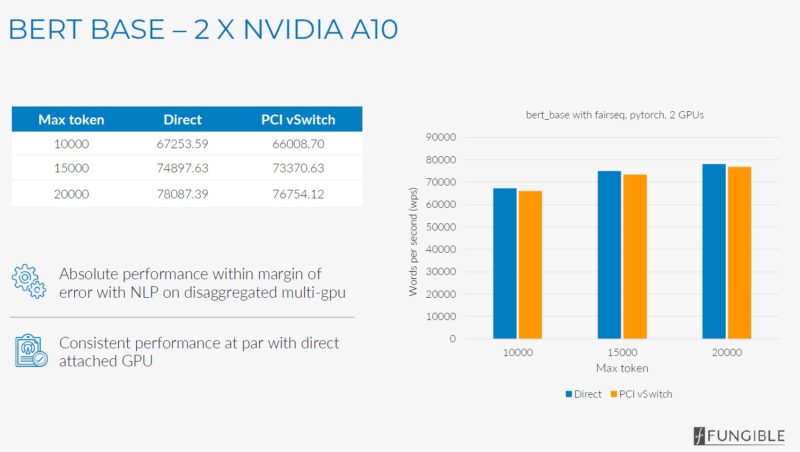 BERT BASE – 2 X NVIDIA A10

| Max token | Direct | PCI vSwitch |
|---|---|---|
| 10000 | 67253.59 | 66008.70 |
| 15000 | 74897.63 | 73370.63 |
| 20000 | 78087.39 | 76754.12 |

Absolute performance within margin of error with NLP on disaggregated multi-gpu

Consistent performance at par with direct attached GPU

bert_base with fairseq, pytorch, 2 GPUs

Words per second (wps)

90000
80000
70000
60000
50000
40000
30000
20000
10000
0

10000 15000 20000

Max token

Direct PCI vSwitch

FUNGIBLE